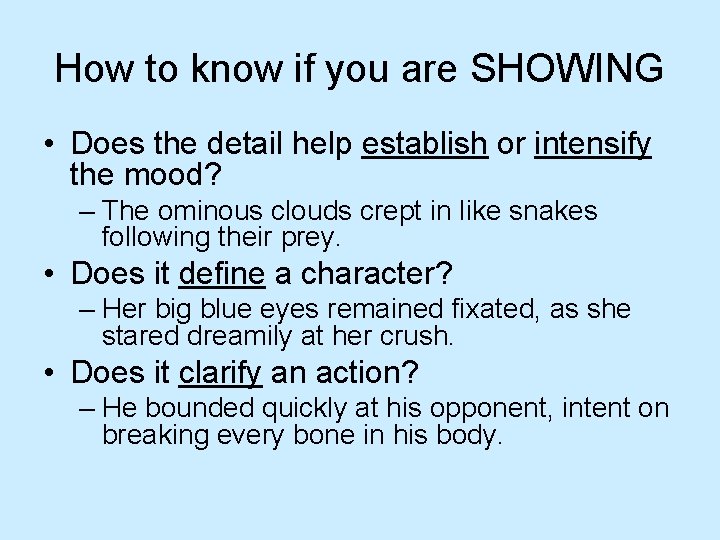 How to know if you are SHOWING

• Does the detail help establish or intensify the mood?
– The ominous clouds crept in like snakes following their prey.

• Does it define a character?
– Her big blue eyes remained fixated, as she stared dreamily at her crush.

• Does it clarify an action?
– He bounded quickly at his opponent, intent on breaking every bone in his body.